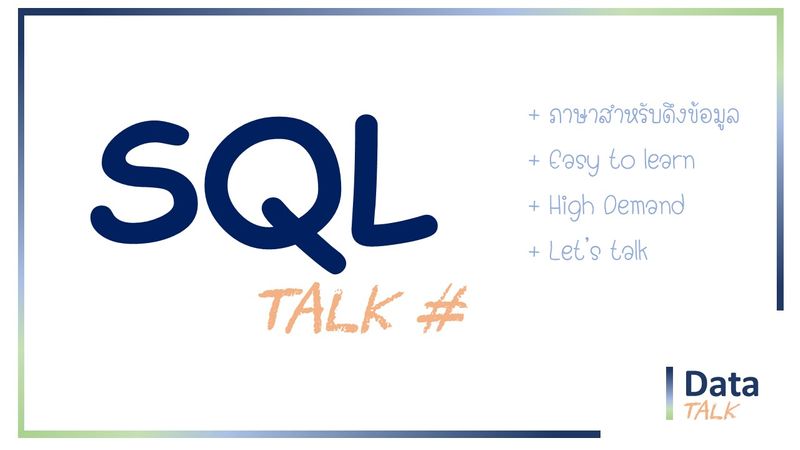 SQL
TALK #

+ ภาษาสำหรับดึงข้อมูล
+ Easy to learn
+ High Demand
+ Let's talk

Data
TALK